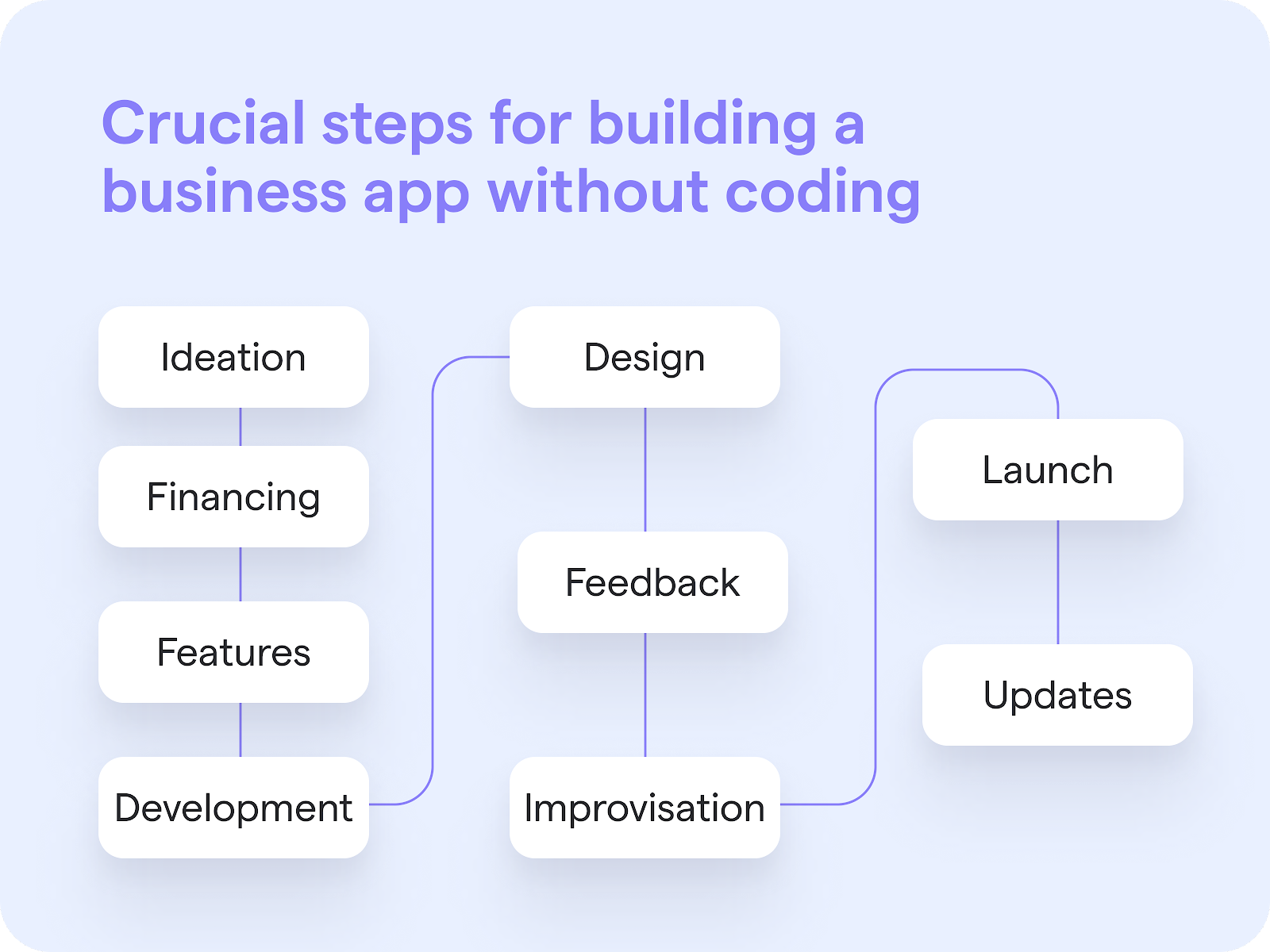 Crucial steps for building a business app without coding

Ideation

Financing

Features

Development

Design

Feedback

Improvisation

Launch

Updates